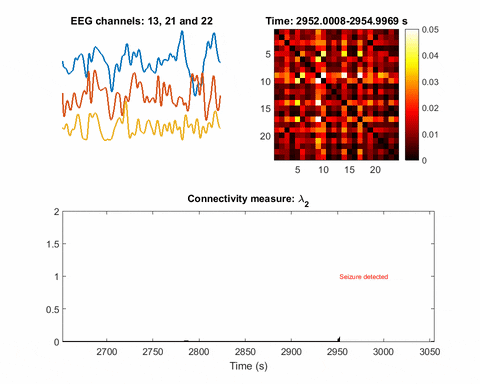 EEG channels: 13, 21 and 22

Time: 2952.0008-2954.9969 s

5
10
15
20

5 10 15 20

0.05
0.04
0.03
0.02
0.01
0

Connectivity measure: $\lambda_2$

2
1.5
1
0.5
0

Seizure detected

2700 2750 2800 2850 2900 2950 3000 3050

Time (s)